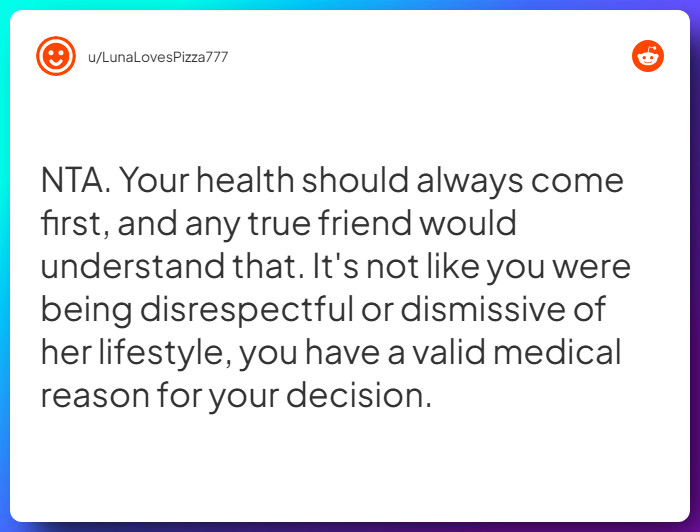 u/LunaLovesPizza777

NTA. Your health should always come first, and any true friend would understand that. It's not like you were being disrespectful or dismissive of her lifestyle, you have a valid medical reason for your decision.